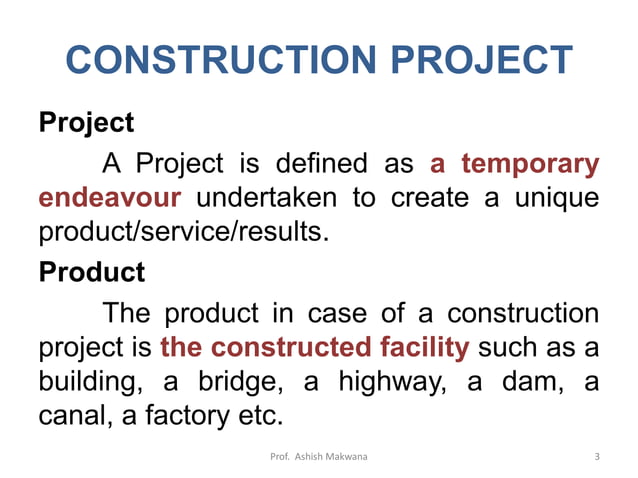 CONSTRUCTION PROJECT

Project

A Project is defined as a temporary endeavour undertaken to create a unique product/service/results.

Product

The product in case of a construction project is the constructed facility such as a building, a bridge, a highway, a dam, a canal, a factory etc.

Prof. Ashish Makwana

3